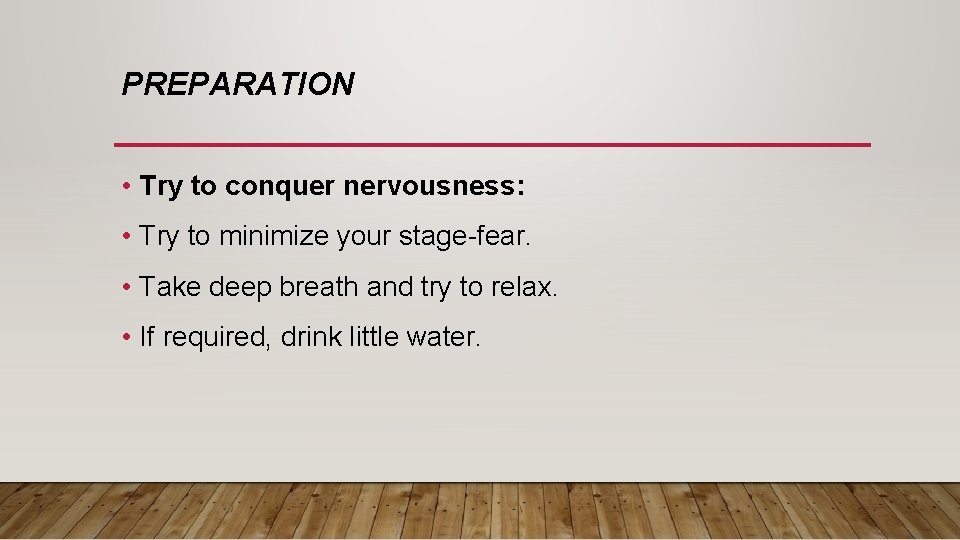 PREPARATION

• Try to conquer nervousness:

• Try to minimize your stage-fear.

• Take deep breath and try to relax.

• If required, drink little water.